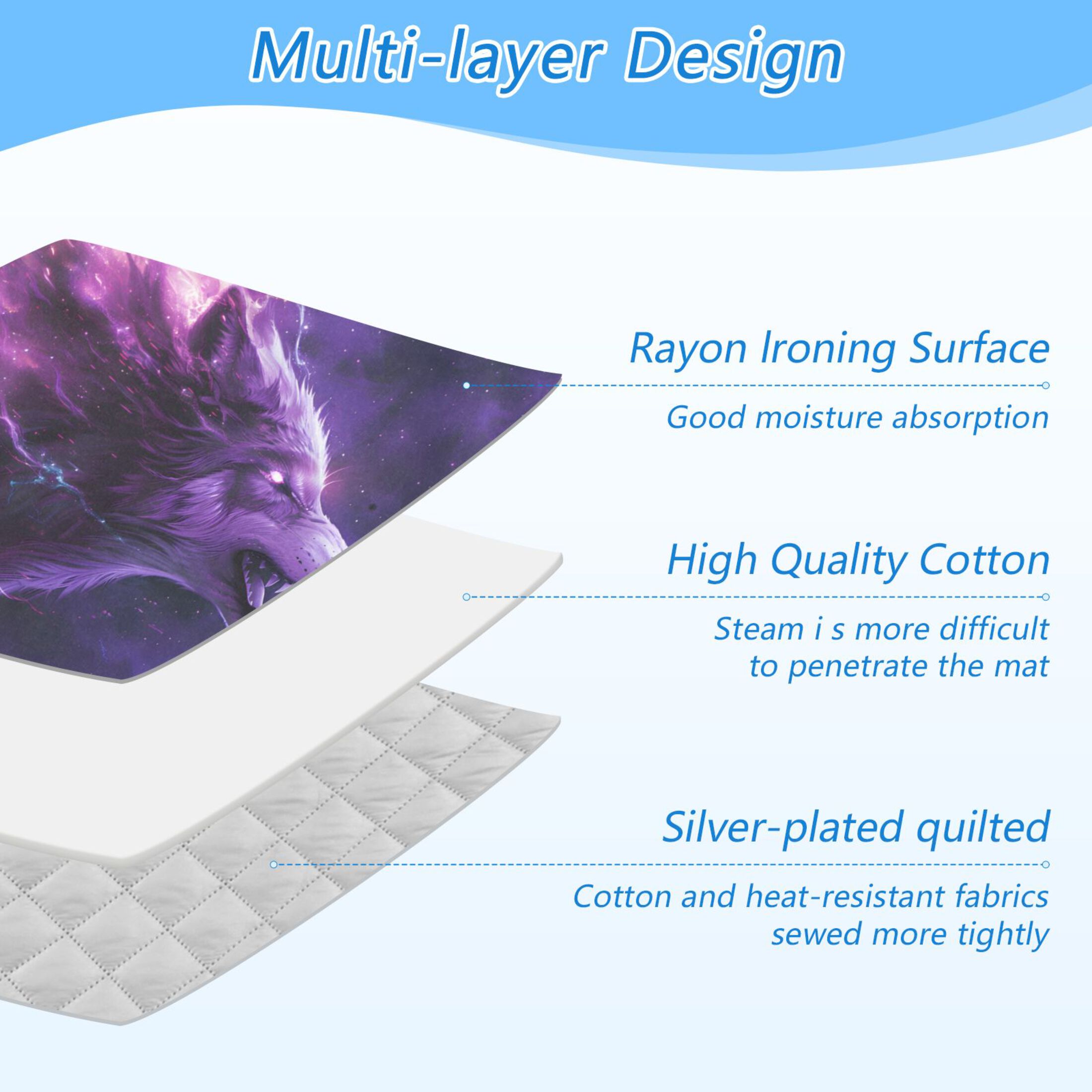 Multi-layer Design

Rayon Ironing Surface

Good moisture absorption

High Quality Cotton

Steam i s more difficult to penetrate the mat

Silver-plated quilted

Cotton and heat-resistant fabrics sewed more tightly